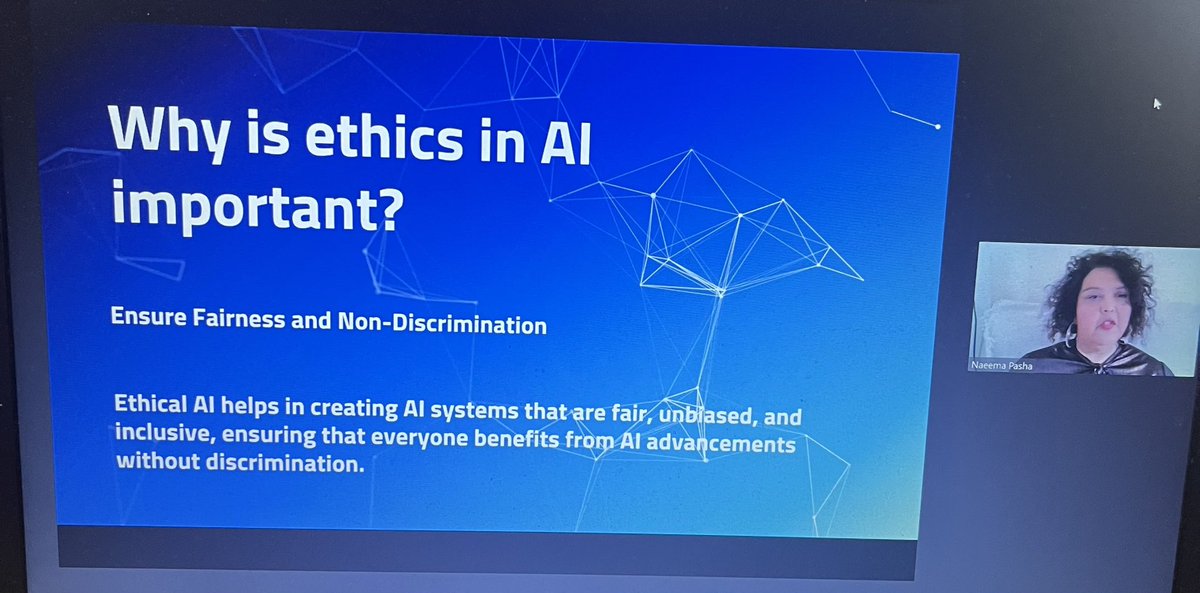 Why is ethics in AI important?

Ensure Fairness and Non-Discrimination

Ethical AI helps in creating AI systems that are fair, unbiased, and inclusive, ensuring that everyone benefits from AI advancements without discrimination.

Naeema Pasha